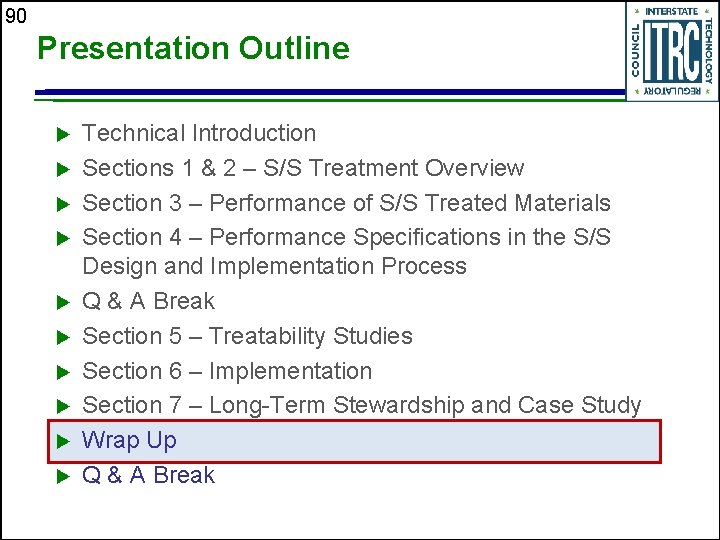 90

Presentation Outline

INTERSTATE TECHNOLOGY REGULATORY COUNCIL
ITRC

▶ Technical Introduction
▶ Sections 1 & 2 – S/S Treatment Overview
▶ Section 3 – Performance of S/S Treated Materials
▶ Section 4 – Performance Specifications in the S/S Design and Implementation Process
▶ Q & A Break
▶ Section 5 – Treatability Studies
▶ Section 6 – Implementation
▶ Section 7 – Long-Term Stewardship and Case Study
▶ Wrap Up
▶ Q & A Break